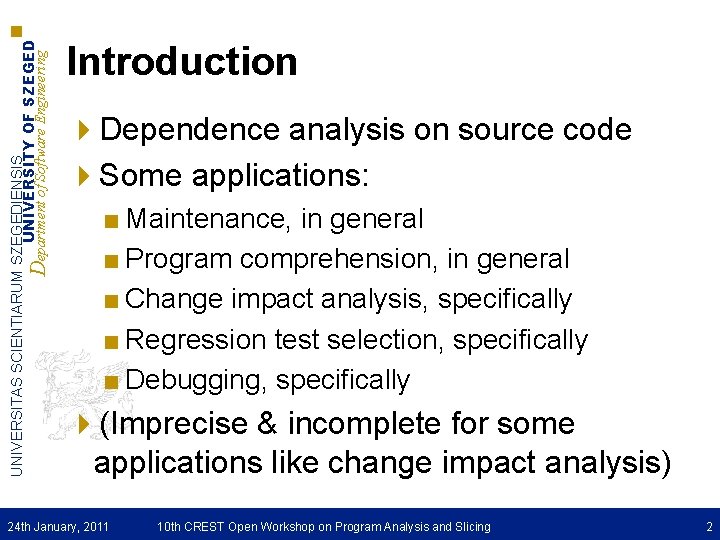 UNIVERSITAS SCIENTIARUM SZEGEDIENSIS
UNIVERSITY OF SZEGED
Department of Software Engineering

Introduction

Dependence analysis on source code

Some applications:

Maintenance, in general

Program comprehension, in general

Change impact analysis, specifically

Regression test selection, specifically

Debugging, specifically

(Imprecise & incomplete for some applications like change impact analysis)

24th January, 2011 10th CREST Open Workshop on Program Analysis and Slicing 2